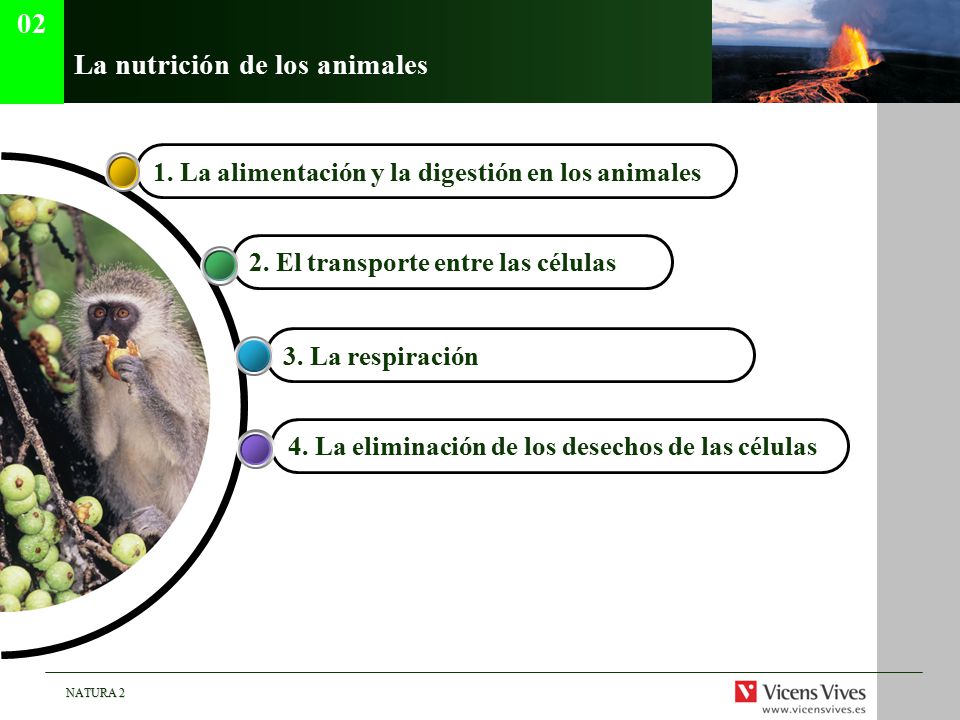 02

La nutrición de los animales

1. La alimentación y la digestión en los animales

2. El transporte entre las células

3. La respiración

4. La eliminación de los desechos de las células

NATURA 2

Vicens Vives
www.vicensvives.es